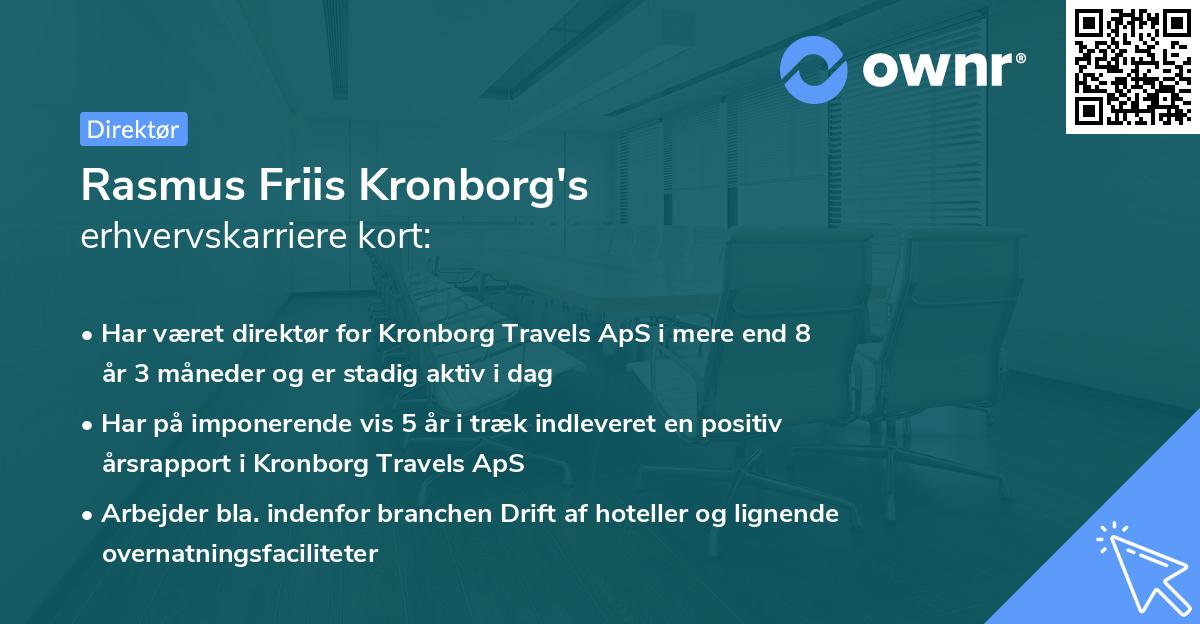 ownr®

Direktør

Rasmus Friis Kronborg's
erhvervskarriere kort:

• Har været direktør for Kronborg Travels ApS i mere end 8 år 3 måneder og er stadig aktiv i dag
• Har på imponerende vis 5 år i træk indleveret en positiv årsrapport i Kronborg Travels ApS
• Arbejder bla. indenfor branchen Drift af hoteller og lignende overnatningsfaciliteter